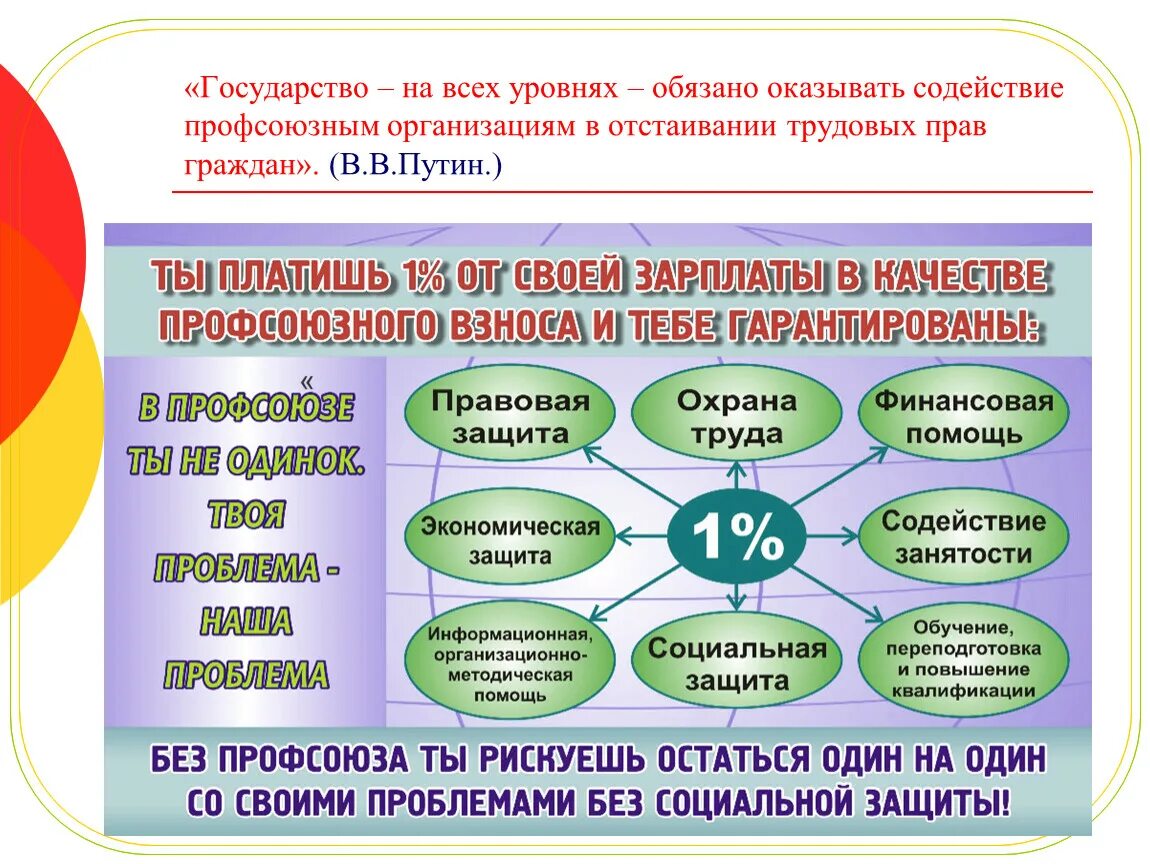 «Государство – на всех уровнях – обязано оказывать содействие профсоюзным организациям в отстаивании трудовых прав граждан». (В.В.Путин.)

ТЫ ПЛАТИШЬ 1% ОТ СВОЕЙ ЗАРПЛАТЫ В КАЧЕСТВЕ ПРОФСОЮЗНОГО ВЗНОСА И ТЕБЕ ГАРАНТИРОВАНЫ:

« В ПРОФСОЮЗЕ ТЫ НЕ ОДИНОК. ТВОЯ ПРОБЛЕМА - НАША ПРОБЛЕМА

Правовая защита

Охрана труда

Финансовая помощь

Экономическая защита

1%

Содействие занятости

Информационная, организационно-методическая помощь

Социальная защита

Обучение, переподготовка и повышение квалификации

БЕЗ ПРОФСОЮЗА ТЫ РИСКУЕШЬ ОСТАТЬСЯ ОДИН НА ОДИН СО СВОИМИ ПРОБЛЕМАМИ БЕЗ СОЦИАЛЬНОЙ ЗАЩИТЫ!